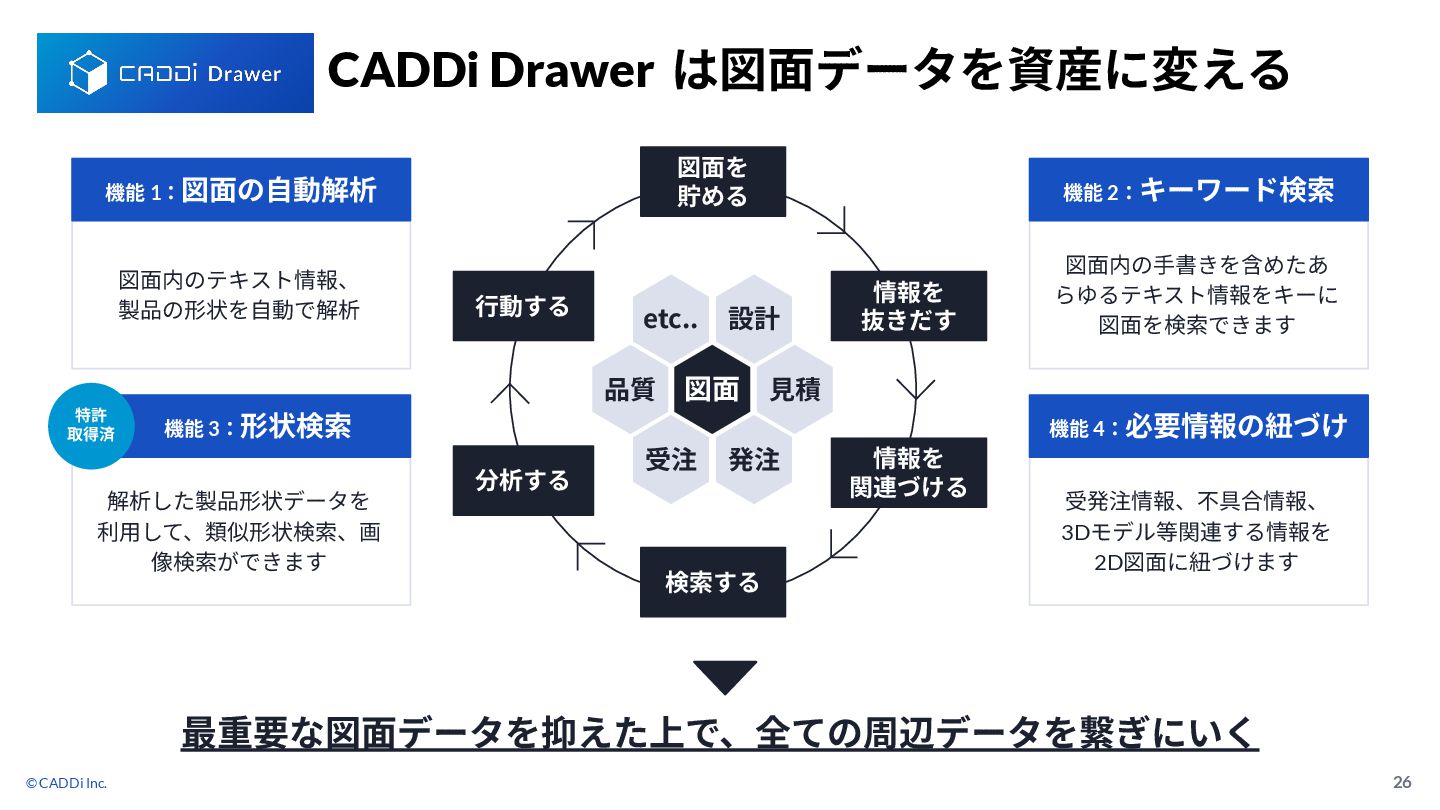 CADDi Drawer

CADDi Drawer は図面データを資産に変える

機能 1 : 図面の自動解析

図面内のテキスト情報、製品の形状を自動で解析

特許取得済

機能 3 : 形状検索

解析した製品形状データを利用して、類似形状検索、画像検索ができます

図面を貯める

情報を抜きだす

情報を関連づける

検索する

分析する

行動する

etc..

設計

品質

図面

見積

受注

発注

機能 2 : キーワード検索

図面内の手書きを含めたあらゆるテキスト情報をキーに図面を検索できます

機能 4 : 必要情報の紐づけ

受発注情報、不具合情報、3Dモデル等関連する情報を2D図面に紐づけます

最重要な図面データを抑えた上で、全ての周辺データを繋ぎにいく

© CADDi Inc.

26